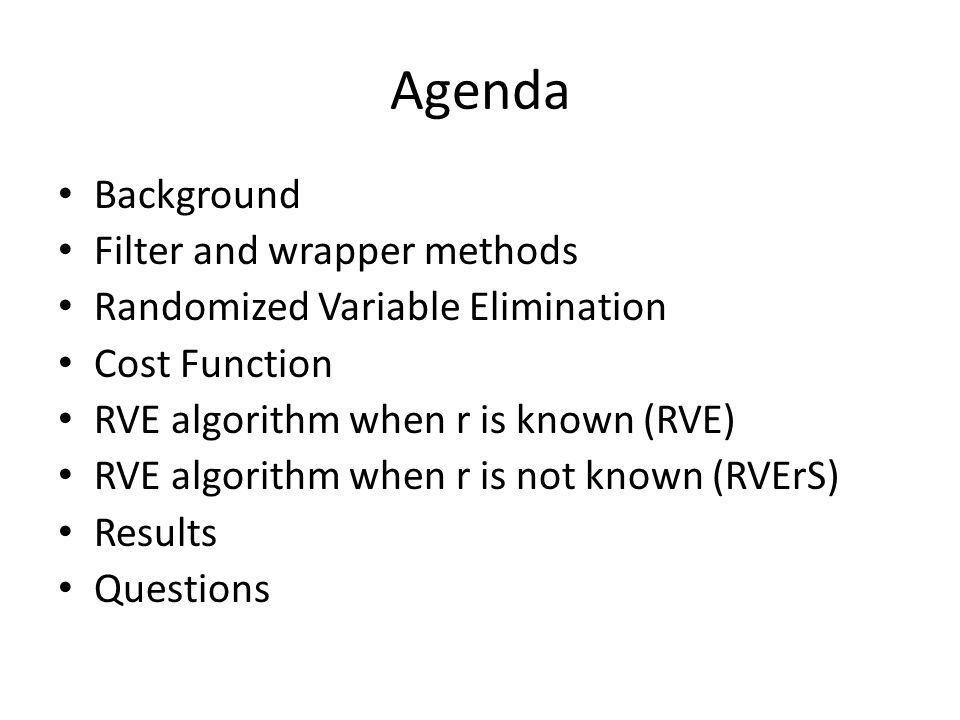 Agenda

• Background
• Filter and wrapper methods
• Randomized Variable Elimination
• Cost Function
• RVE algorithm when r is known (RVE)
• RVE algorithm when r is not known (RVErS)
• Results
• Questions